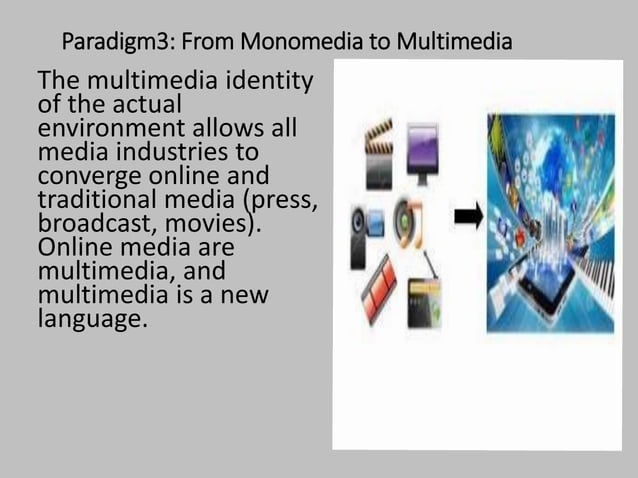 Paradigm3: From Monomedia to Multimedia

The multimedia identity of the actual environment allows all media industries to converge online and traditional media (press, broadcast, movies). Online media are multimedia, and multimedia is a new language.